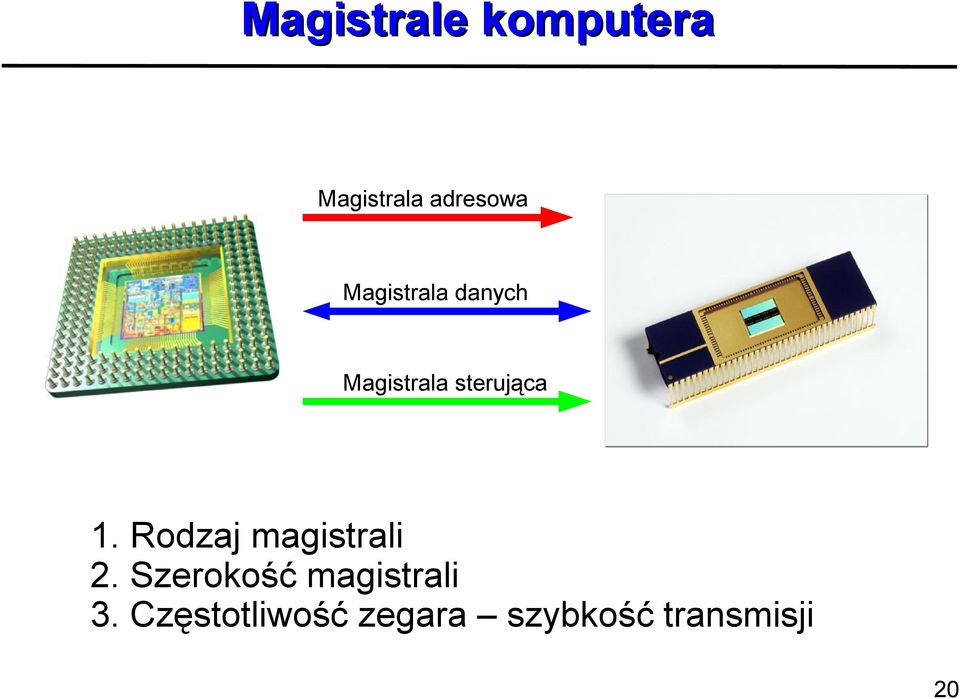 Magistrale komputera

Magistrala adresowa

Magistrala danych

Magistrala sterująca

1. Rodzaj magistrali
2. Szerokość magistrali
3. Częstotliwość zegara – szybkość transmisji

20